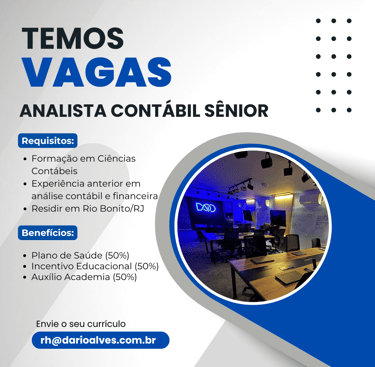 TEMOS
VAGAS
ANALISTA CONTÁBIL SÊNIOR

Requisitos:
• Formação em Ciências Contábeis
• Experiência anterior em análise contábil e financeira
• Residir em Rio Bonito/RJ

Benefícios:
• Plano de Saúde (50%)
• Incentivo Educacional (50%)
• Auxílio Academia (50%)

Envie o seu currículo
rh@darioalves.com.br